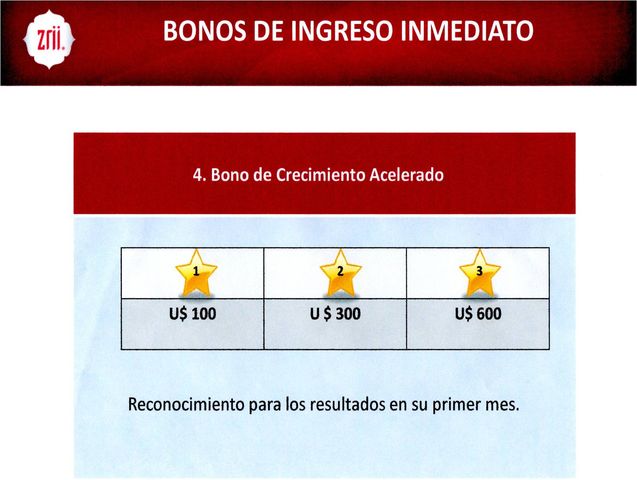 zrii.

BONOS DE INGRESO INMEDIATO

4. Bono de Crecimiento Acelerado

| 1 | 2 | 3 |
|---|---|---|
| U$ 100 | U $ 300 | U$ 600 |

Reconocimiento para los resultados en su primer mes.